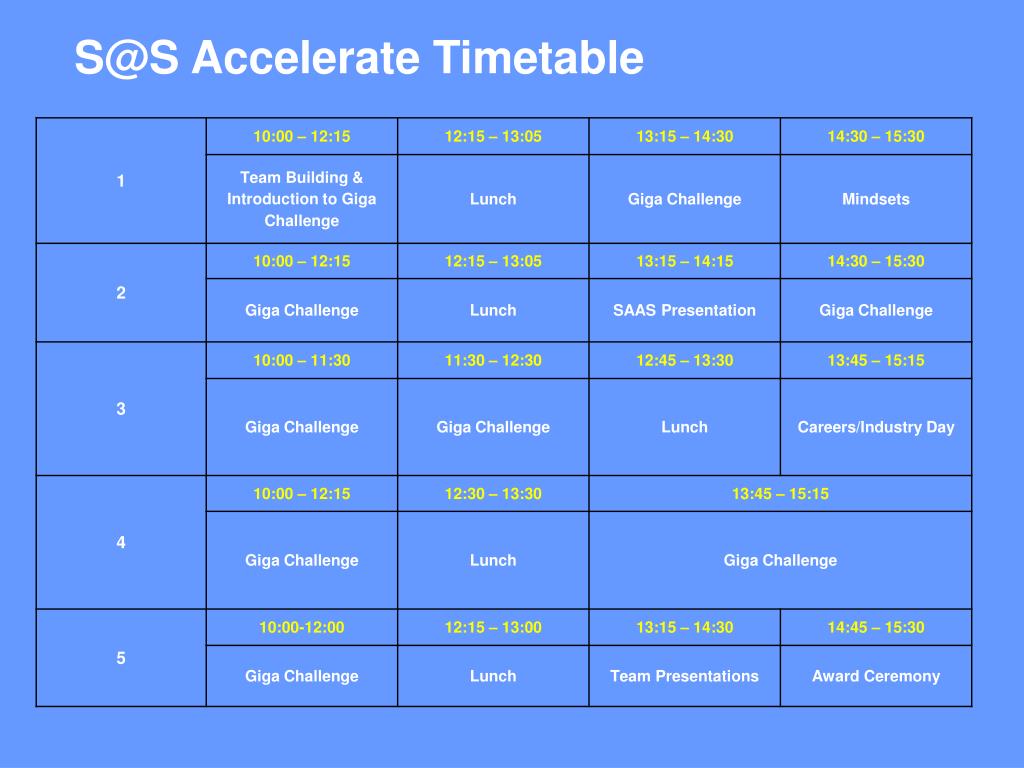 S@S Accelerate Timetable

| | | | | |
|---|---|---|---|---|
| 1 | 10:00 – 12:15 | 12:15 – 13:05 | 13:15 – 14:30 | 14:30 – 15:30 |
| | Team Building & Introduction to Giga Challenge | Lunch | Giga Challenge | Mindsets |
| 2 | 10:00 – 12:15 | 12:15 – 13:05 | 13:15 – 14:15 | 14:30 – 15:30 |
| | Giga Challenge | Lunch | SAAS Presentation | Giga Challenge |
| 3 | 10:00 – 11:30 | 11:30 – 12:30 | 12:45 – 13:30 | 13:45 – 15:15 |
| | Giga Challenge | Giga Challenge | Lunch | Careers/Industry Day |
| 4 | 10:00 – 12:15 | 12:30 – 13:30 | 13:45 – 15:15 | |
| | Giga Challenge | Lunch | Giga Challenge | |
| 5 | 10:00-12:00 | 12:15 – 13:00 | 13:15 – 14:30 | 14:45 – 15:30 |
| | Giga Challenge | Lunch | Team Presentations | Award Ceremony |